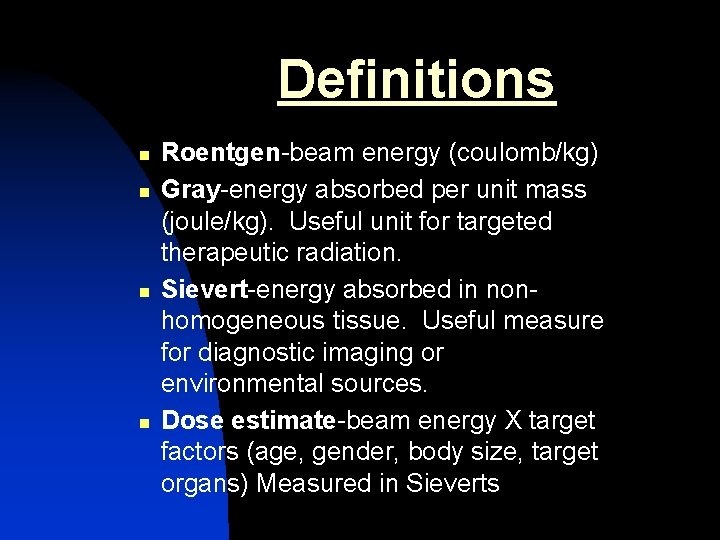 Definitions

- Roentgen-beam energy (coulomb/kg)
- Gray-energy absorbed per unit mass (joule/kg). Useful unit for targeted therapeutic radiation.
- Sievert-energy absorbed in non-homogeneous tissue. Useful measure for diagnostic imaging or environmental sources.
- Dose estimate-beam energy X target factors (age, gender, body size, target organs) Measured in Sieverts